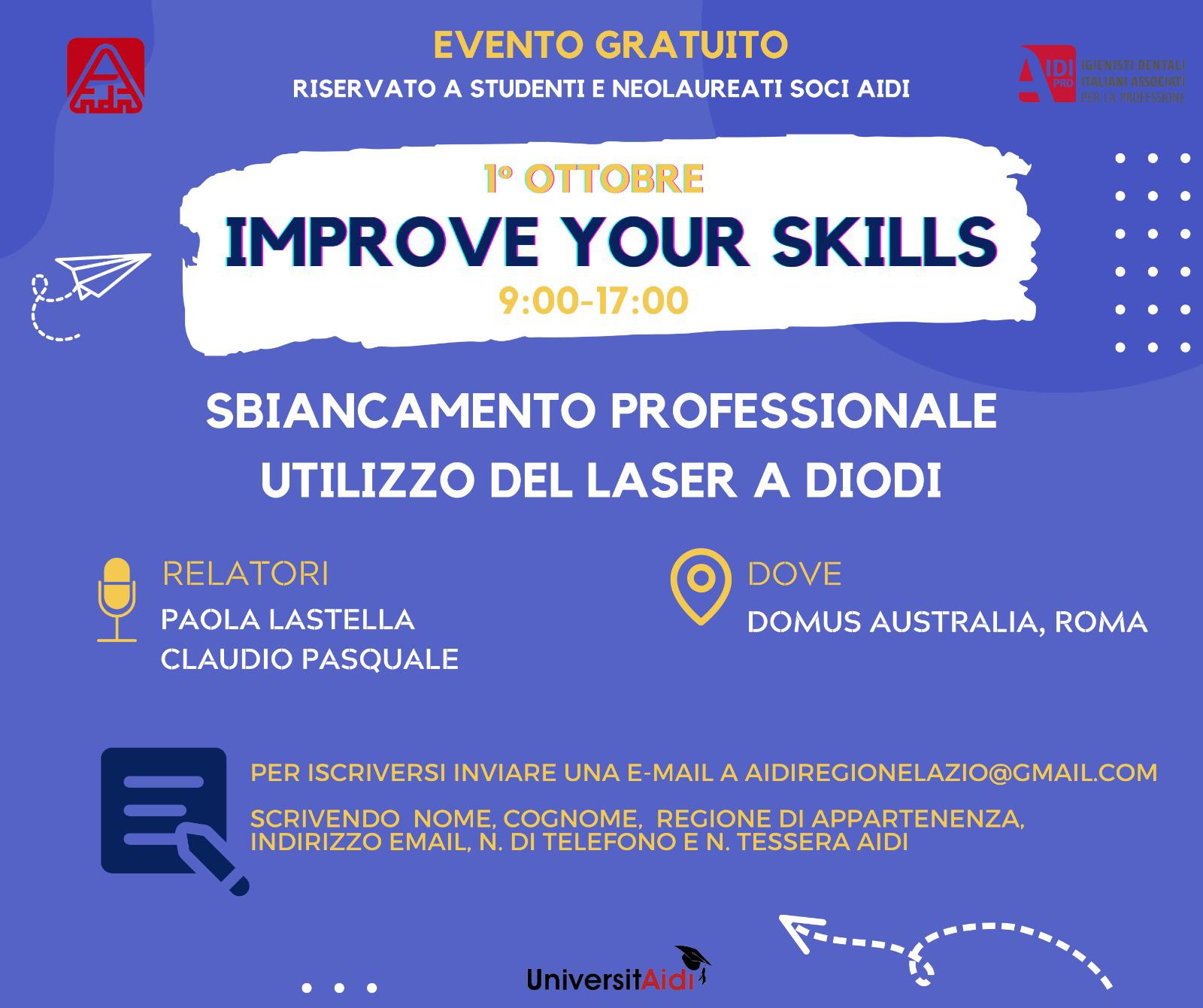 EVENTO GRATUITO
RISERVATO A STUDENTI E NEOLAUREATI SOCI AIDI

AIDI PRO IGIENISTI DENTALI ITALIANI ASSOCIATI PER LA PROFESSIONE

1° OTTOBRE
IMPROVE YOUR SKILLS
9:00-17:00

SBIANCAMENTO PROFESSIONALE
UTILIZZO DEL LASER A DIODI

RELATORI
PAOLA LASTELLA
CLAUDIO PASQUALE

DOVE
DOMUS AUSTRALIA, ROMA

PER ISCRIVERSI INVIARE UNA E-MAIL A AIDIREGIONELAZIO@GMAIL.COM

SCRIVENDO NOME, COGNOME, REGIONE DI APPARTENENZA, INDIRIZZO EMAIL, N. DI TELEFONO E N. TESSERA AIDI

UniversitAidi